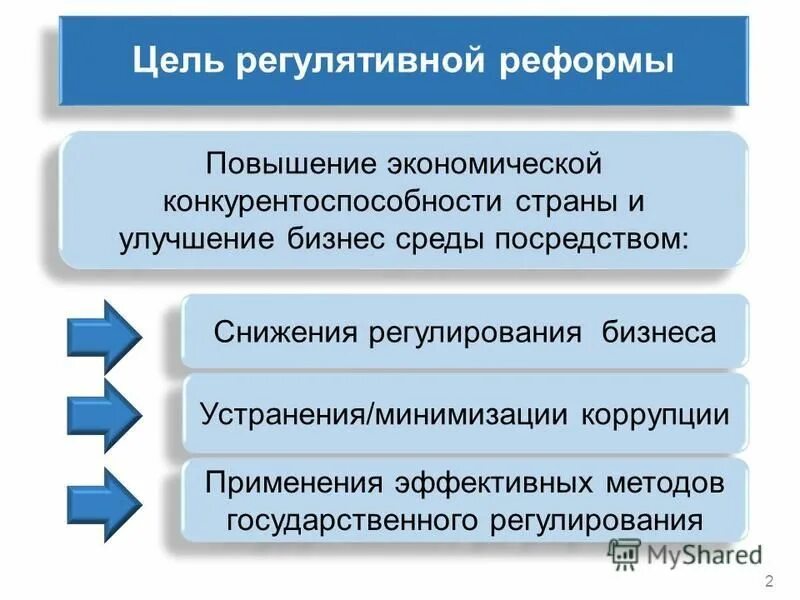 Цель регулятивной реформы

Повышение экономической конкурентоспособности страны и улучшение бизнес среды посредством:

Снижения регулирования бизнеса

Устранения/минимизации коррупции

Применения эффективных методов государственного регулирования

MyShared

2